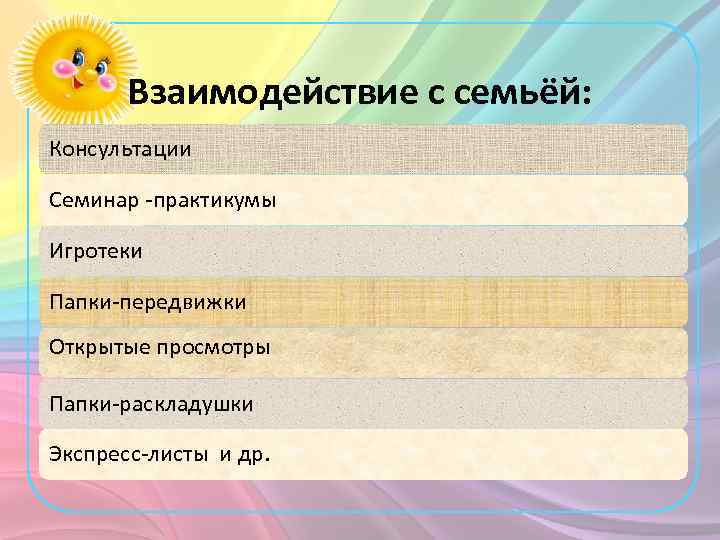 Взаимодействие с семьёй:

Консультации

Семинар -практикумы

Игротеки

Папки-передвижки

Открытые просмотры

Папки-раскладушки

Экспресс-листы и др.